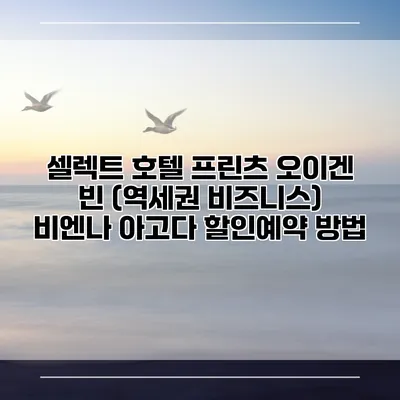 셀렉트 호텔 프린츠 오이겐 빈 (역세권 비즈니스) 비엔나 아고다 할인예약 방법